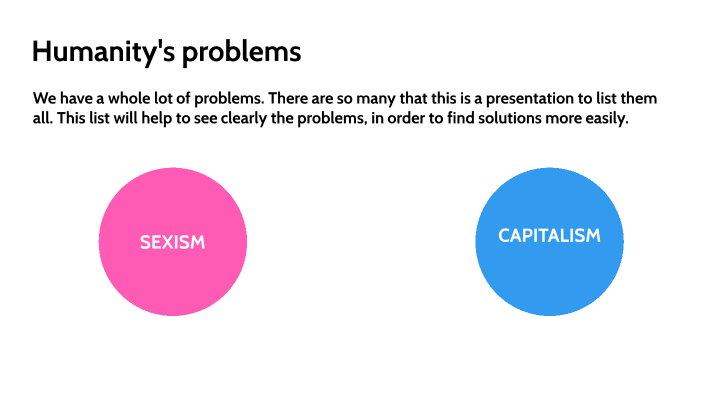 Humanity's problems

We have a whole lot of problems. There are so many that this is a presentation to list them all. This list will help to see clearly the problems, in order to find solutions more easily.

SEXISM

CAPITALISM